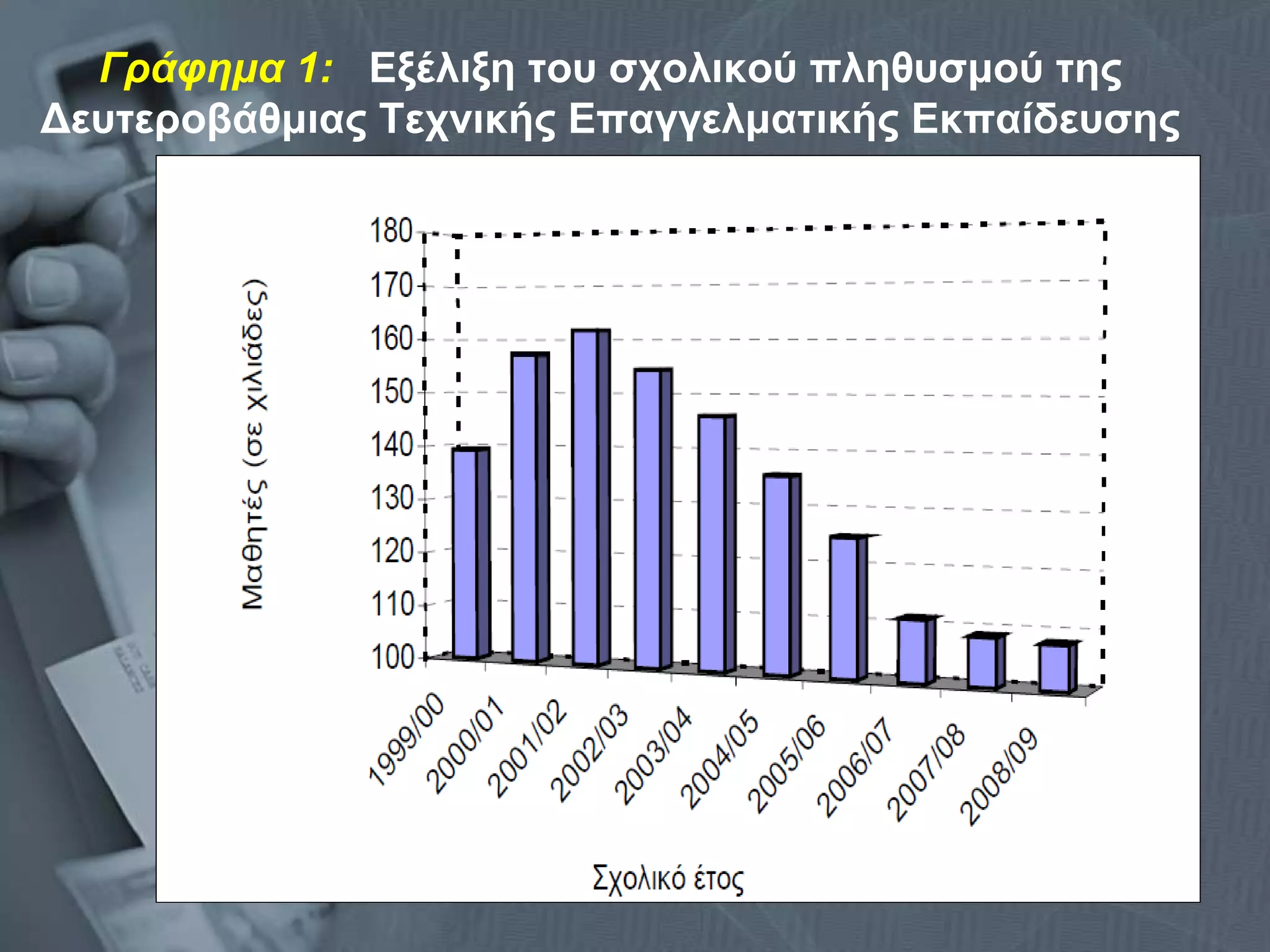 Γράφημα 1: Εξέλιξη του σχολικού πληθυσμού της Δευτεροβάθμιας Τεχνικής Επαγγελματικής Εκπαίδευσης

Μαθητές (σε χιλιάδες)

180
170
160
150
140
130
120
110
100

1999/00
2000/01
2001/02
2002/03
2003/04
2004/05
2005/06
2006/07
2007/08
2008/09

Σχολικό έτος